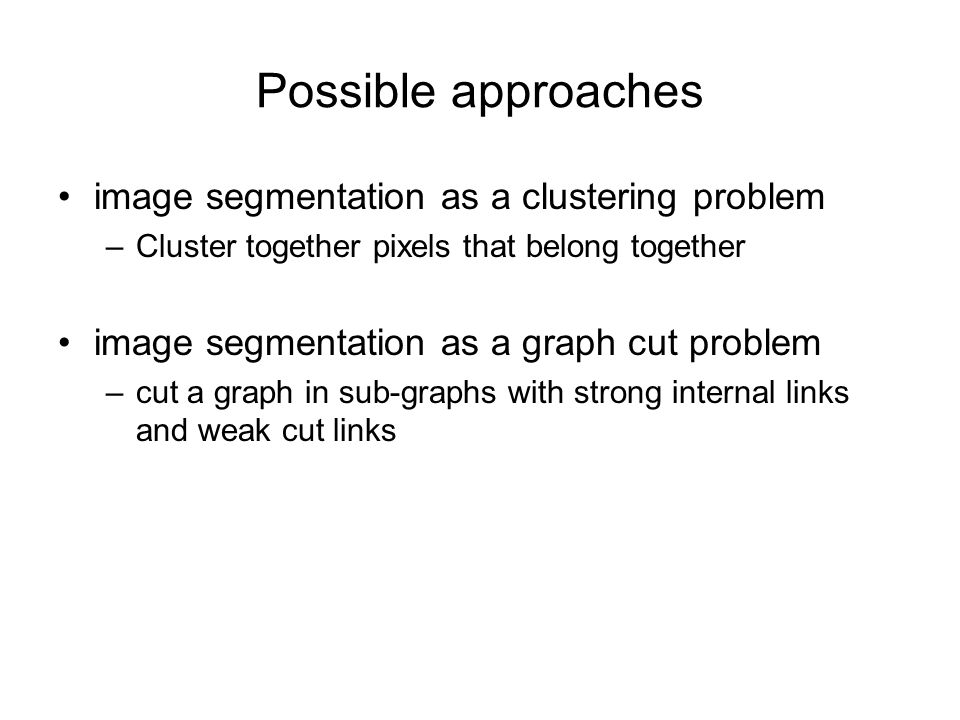 Possible approaches

• image segmentation as a clustering problem
– Cluster together pixels that belong together

• image segmentation as a graph cut problem
– cut a graph in sub-graphs with strong internal links and weak cut links